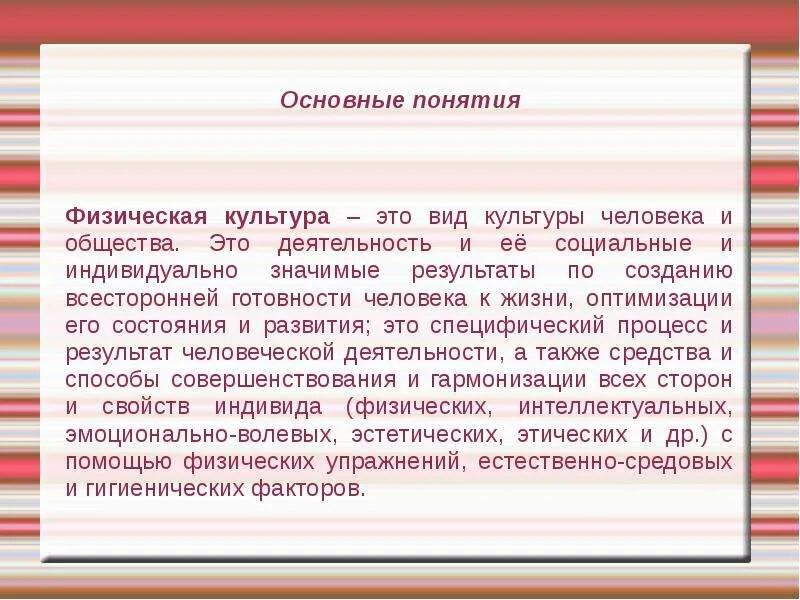 Основные понятия

Физическая культура – это вид культуры человека и общества. Это деятельность и её социальные и индивидуально значимые результаты по созданию всесторонней готовности человека к жизни, оптимизации его состояния и развития; это специфический процесс и результат человеческой деятельности, а также средства и способы совершенствования и гармонизации всех сторон и свойств индивида (физических, интеллектуальных, эмоционально-волевых, эстетических, этических и др.) с помощью физических упражнений, естественно-средовых и гигиенических факторов.